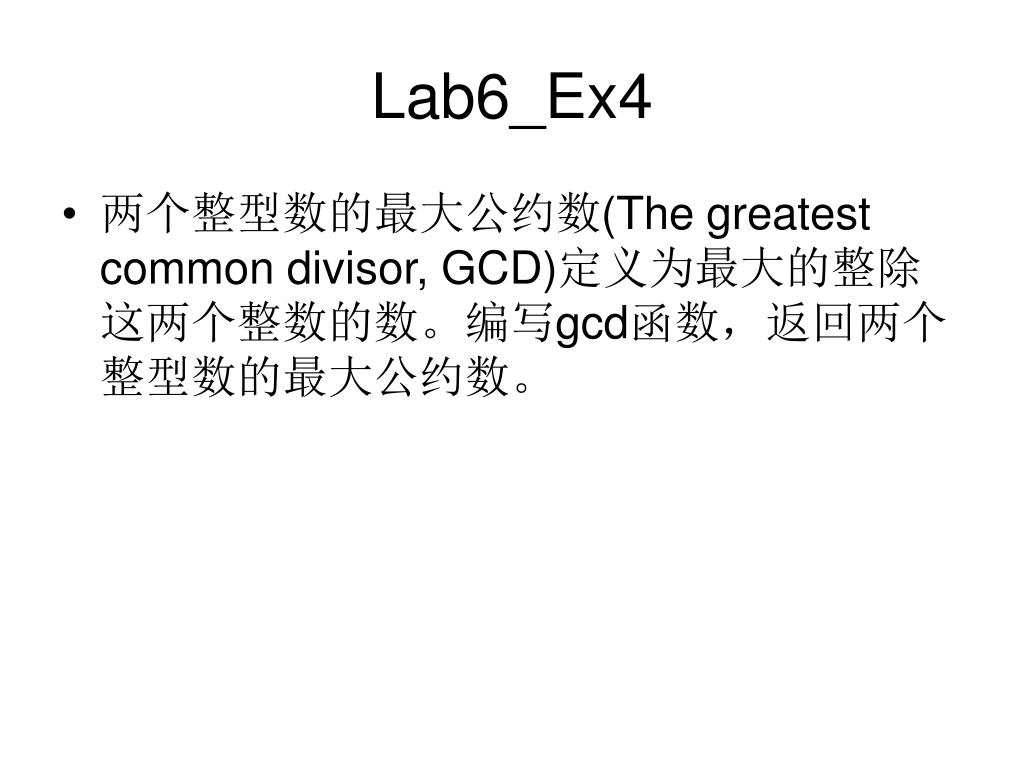 Lab6_Ex4

• 两个整型数的最大公约数(The greatest common divisor, GCD)定义为最大的整除这两个整数的数。编写gcd函数，返回两个整型数的最大公约数。